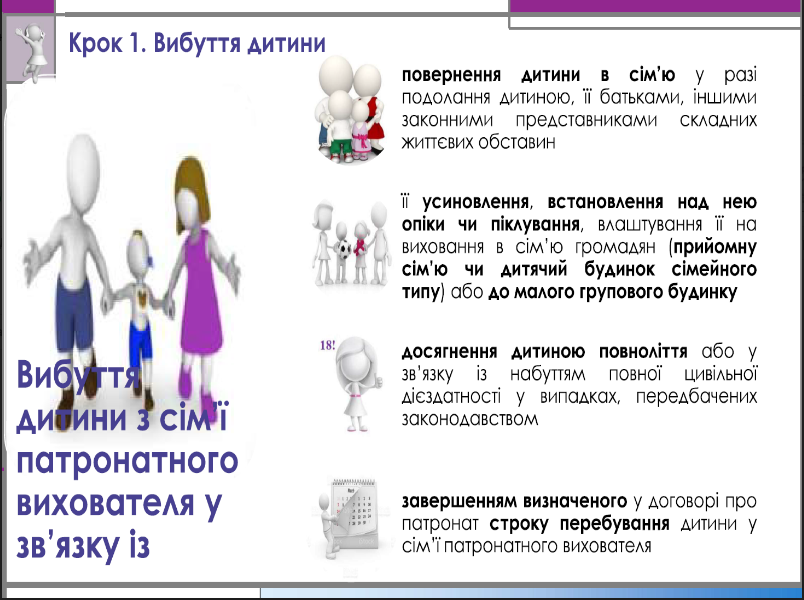 Крок 1. Вибуття дитини

Вибуття дитини з сім'ї патронатного вихователя у зв'язку із

повернення дитини в сім'ю у разі подолання дитиною, її батьками, іншими законними представниками складних життєвих обставин

її усиновлення, встановлення над нею опіки чи піклування, влаштування її на виховання в сім'ю громадян (прийомну сім'ю чи дитячий будинок сімейного типу) або до малого групового будинку

18!

досягнення дитиною повноліття або у зв'язку із набуттям повної цивільної дієздатності у випадках, передбачених законодавством

завершенням визначеного у договорі про патронат строку перебування дитини у сім'ї патронатного вихователя